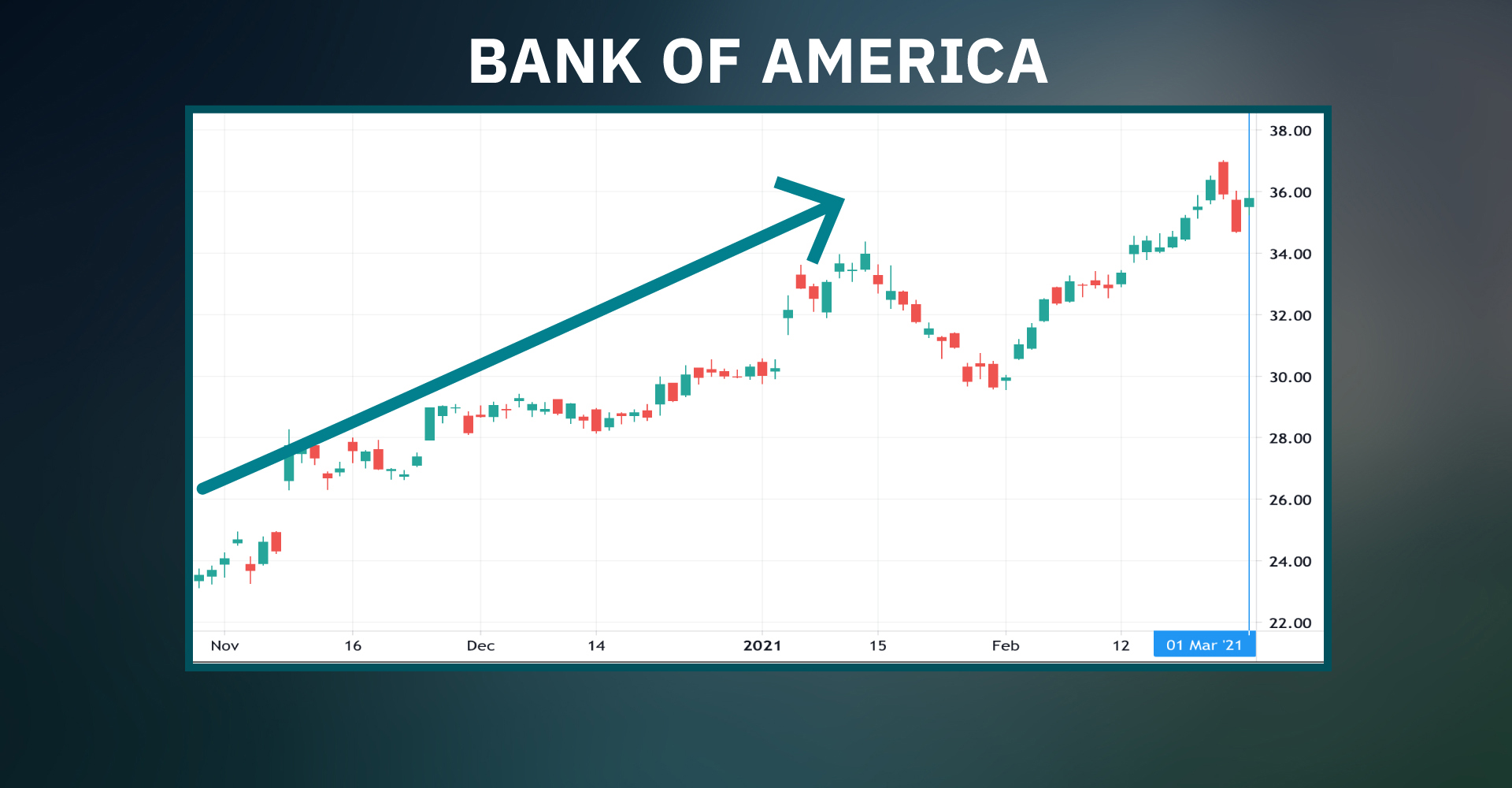 BANK OF AMERICA

38.00
36.00
34.00
32.00
30.00
28.00
26.00
24.00
22.00

Nov 16 Dec 14 2021 15 Feb 12 01 Mar '21